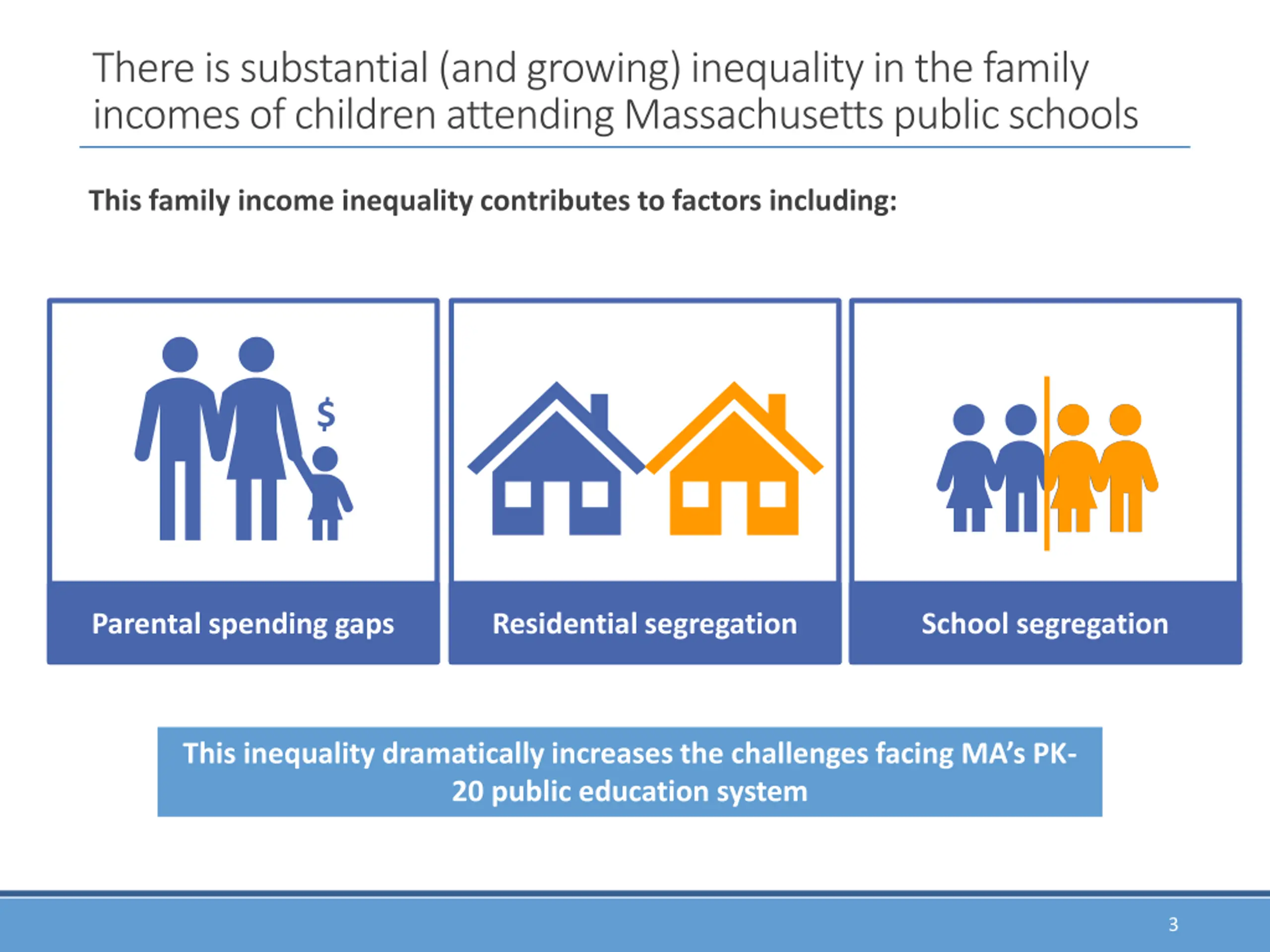 There is substantial (and growing) inequality in the family incomes of children attending Massachusetts public schools

This family income inequality contributes to factors including:

$

Parental spending gaps

Residential segregation

School segregation

This inequality dramatically increases the challenges facing MA's PK-20 public education system

3